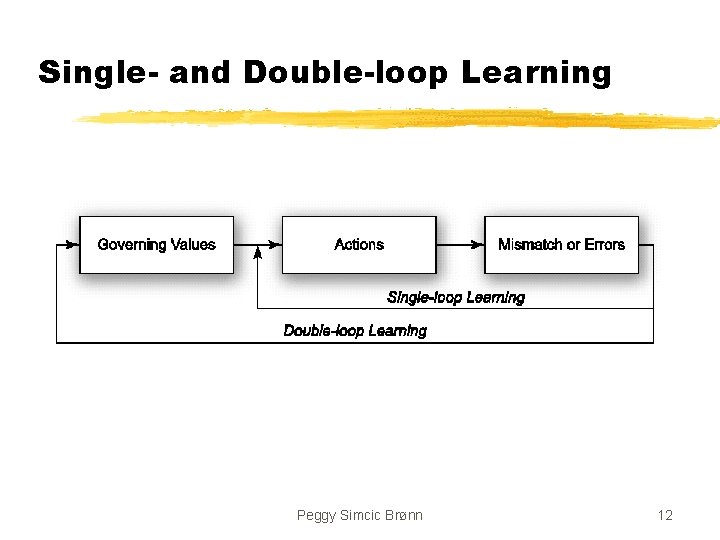 Single- and Double-loop Learning

Governing Values

Actions

Mismatch or Errors

Single-loop Learning

Double-loop Learning

Peggy Simcic Brønn

12